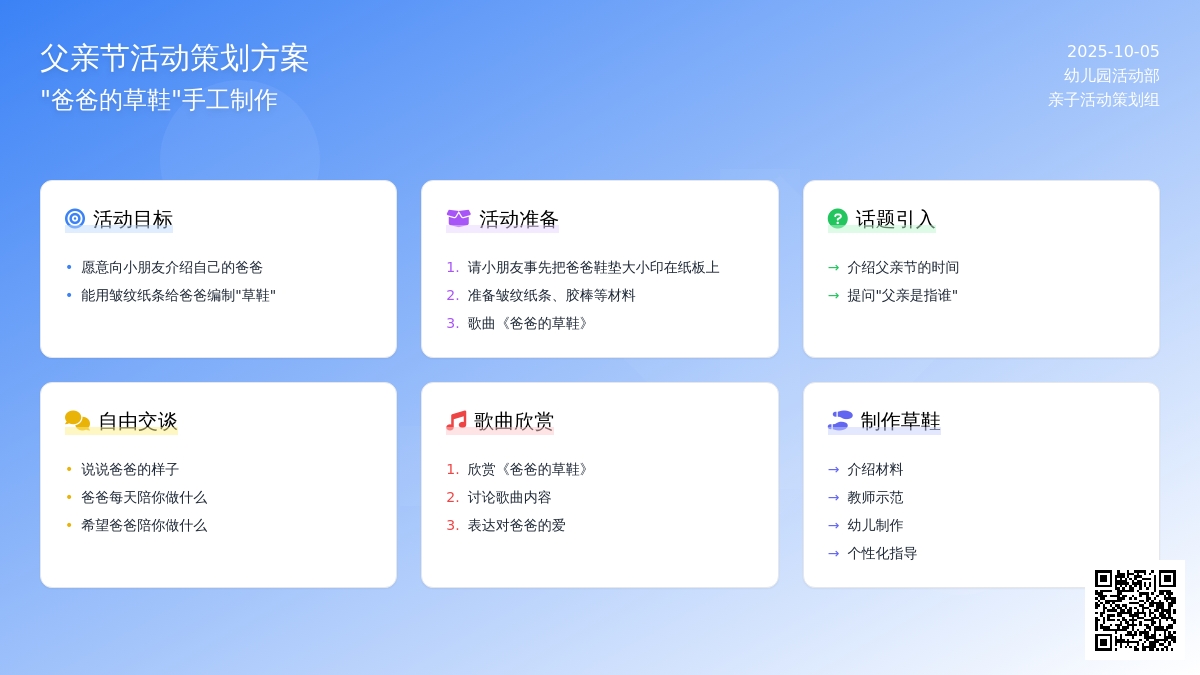 父亲节活动策划方案
"爸爸的草鞋"手工制作

2025-10-05
幼儿园活动部
亲子活动策划组

活动目标
• 愿意向小朋友介绍自己的爸爸
• 能用皱纹纸条给爸爸编制"草鞋"

活动准备
1. 请小朋友事先把爸爸鞋垫大小印在纸板上
2. 准备皱纹纸条、胶棒等材料
3. 歌曲《爸爸的草鞋》

话题引入
→ 介绍父亲节的时间
→ 提问"父亲是指谁"

自由交谈
• 说说爸爸的样子
• 爸爸每天陪你做什么
• 希望爸爸陪你做什么

歌曲欣赏
1. 欣赏《爸爸的草鞋》
2. 讨论歌曲内容
3. 表达对爸爸的爱

制作草鞋
→ 介绍材料
→ 教师示范
→ 幼儿制作
→ 个性化指导